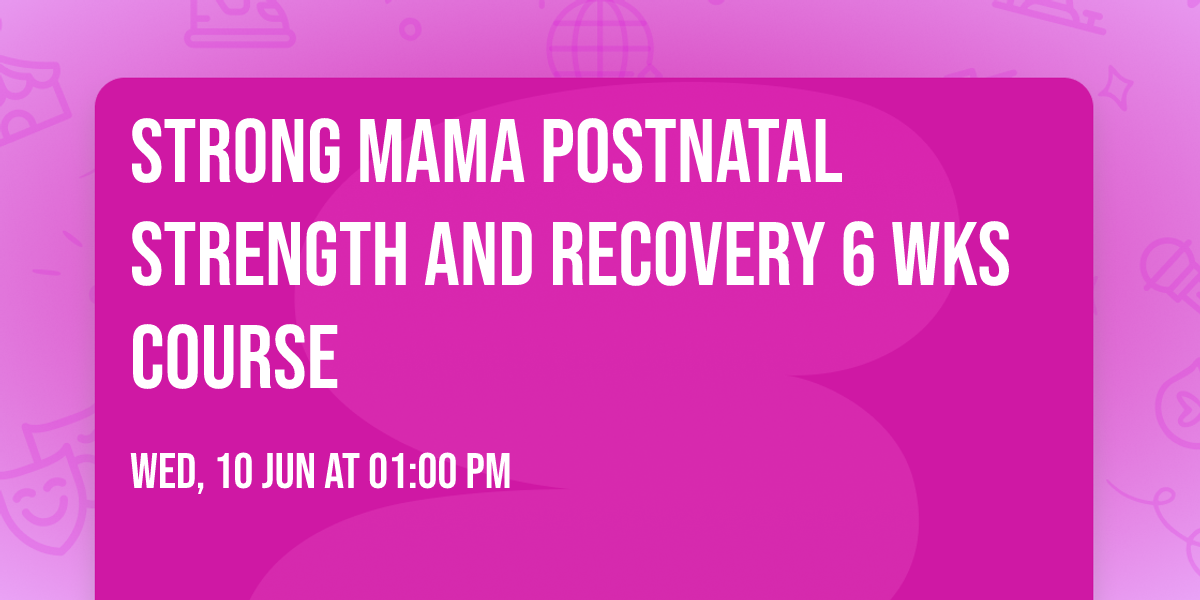 STRONG MAMA POSTNATAL STRENGTH AND RECOVERY 6 WKS COURSE

WED, 10 JUN AT 01:00 PM